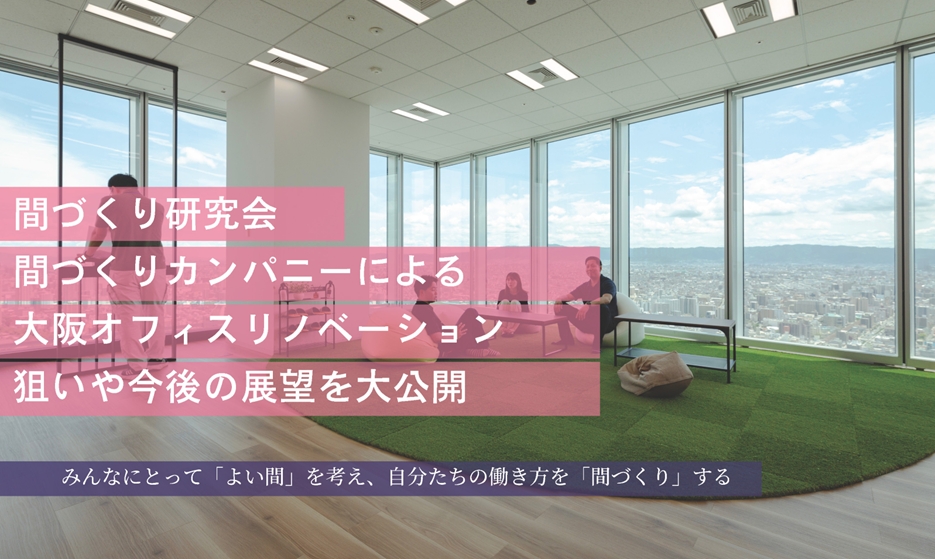 間づくり研究会
間づくりカンパニーによる
大阪オフィスリノベーション
狙いや今後の展望を大公開

みんなにとって「よい間」を考え、自分たちの働き方を「間づくり」する